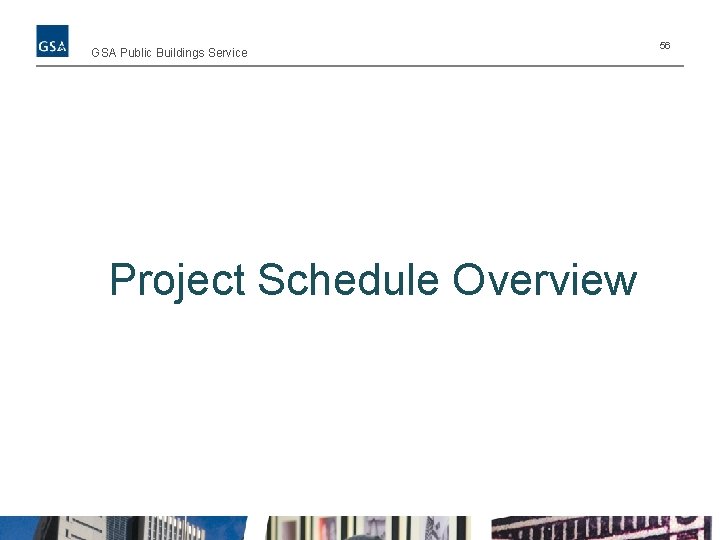 GSA

GSA Public Buildings Service

56

Project Schedule Overview